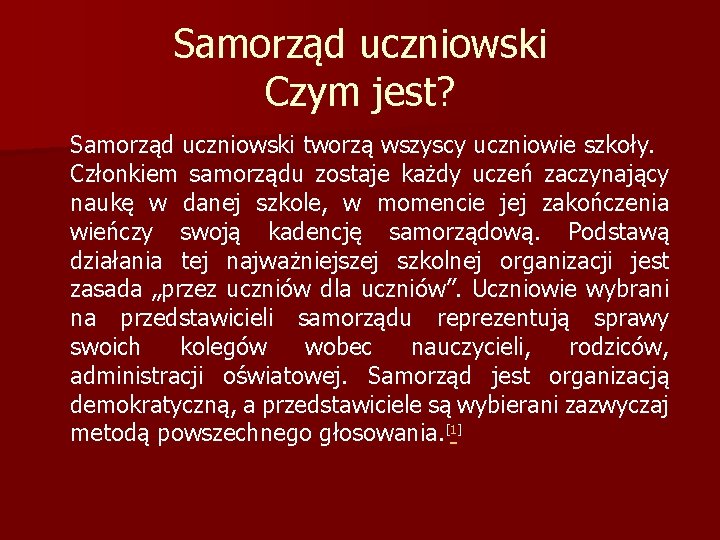 Samorząd uczniowski
Czym jest?

Samorząd uczniowski tworzą wszyscy uczniowie szkoły. Członkiem samorządu zostaje każdy uczeń zaczynający naukę w danej szkole, w momencie jej zakończenia wieńczy swoją kadencję samorządową. Podstawą działania tej najważniejszej szkolnej organizacji jest zasada „przez uczniów dla uczniów”. Uczniowie wybrani na przedstawicieli samorządu reprezentują sprawy swoich kolegów wobec nauczycieli, rodziców, administracji oświatowej. Samorząd jest organizacją demokratyczną, a przedstawiciele są wybierani zazwyczaj metodą powszechnego głosowania.[1]